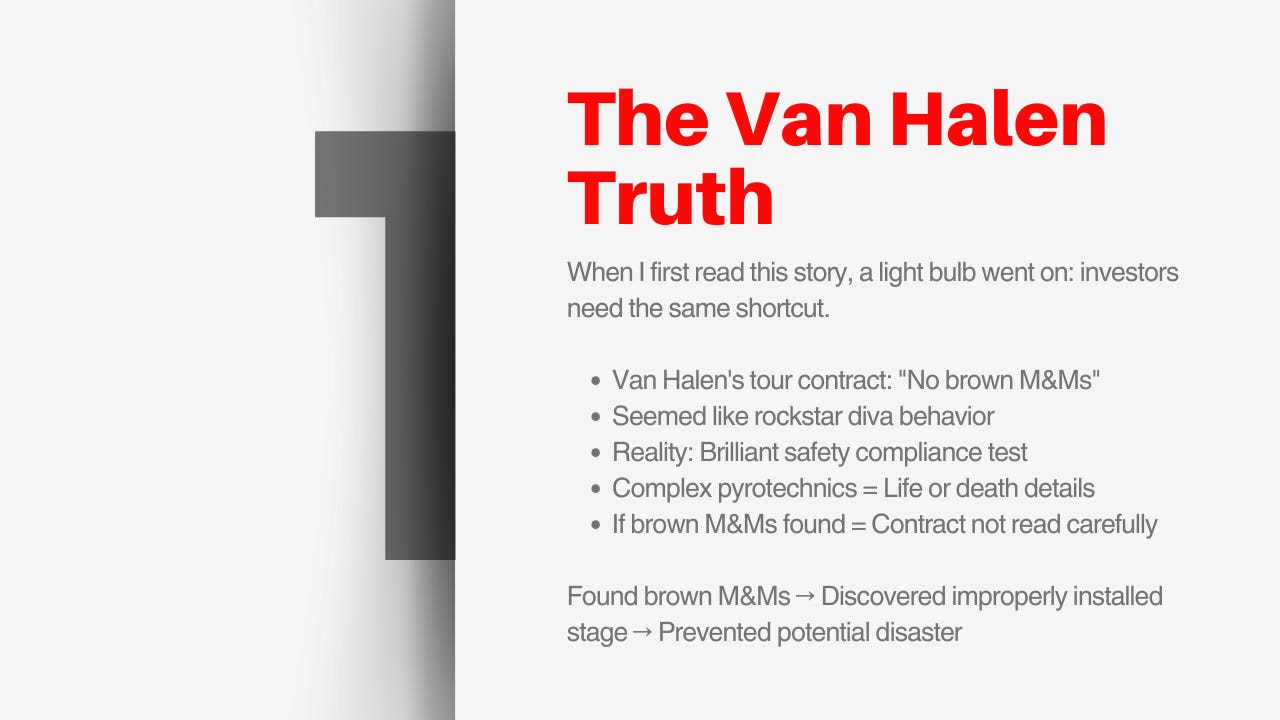 1

The Van Halen Truth

When I first read this story, a light bulb went on: investors need the same shortcut.

- Van Halen's tour contract: "No brown M&Ms"
- Seemed like rockstar diva behavior
- Reality: Brilliant safety compliance test
- Complex pyrotechnics = Life or death details
- If brown M&Ms found = Contract not read carefully

Found brown M&Ms → Discovered improperly installed stage → Prevented potential disaster